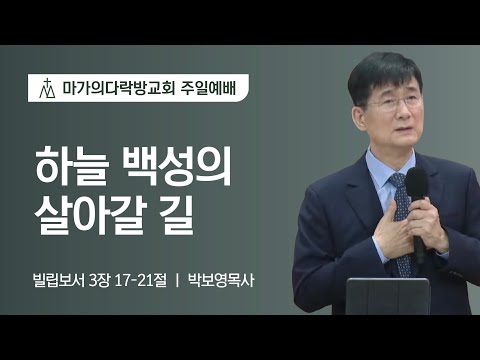 마가의다락방교회 주일예배

하늘 백성의 살아갈 길

빌립보서 3장 17-21절 | 박보영목사